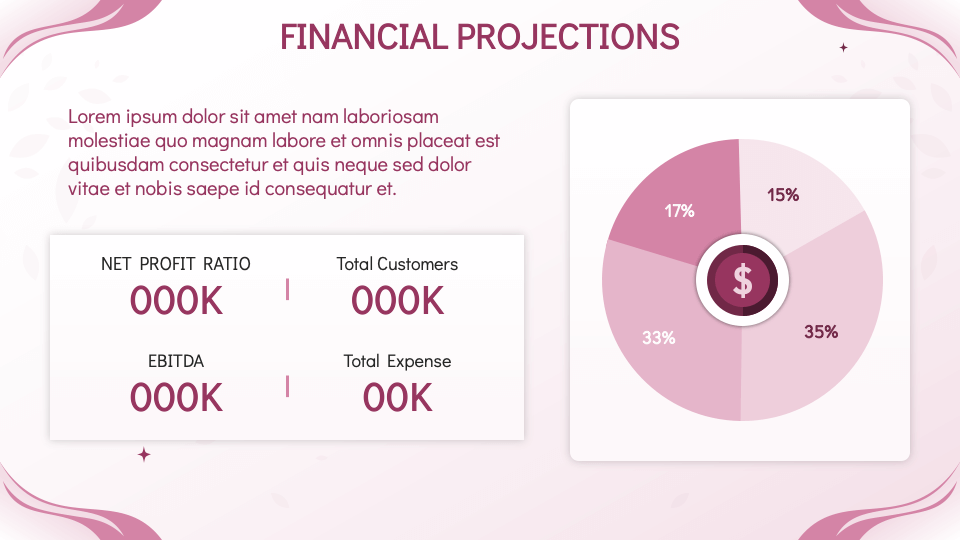 FINANCIAL PROJECTIONS

Lorem ipsum dolor sit amet nam laboriosam molestiae quo magnam labore et omnis placeat est quibusdam consectetur et quis neque sed dolor vitae et nobis saepe id consequatur et.

NET PROFIT RATIO
000K

Total Customers
000K

EBITDA
000K

Total Expense
00K

17%
15%
33%
35%
$